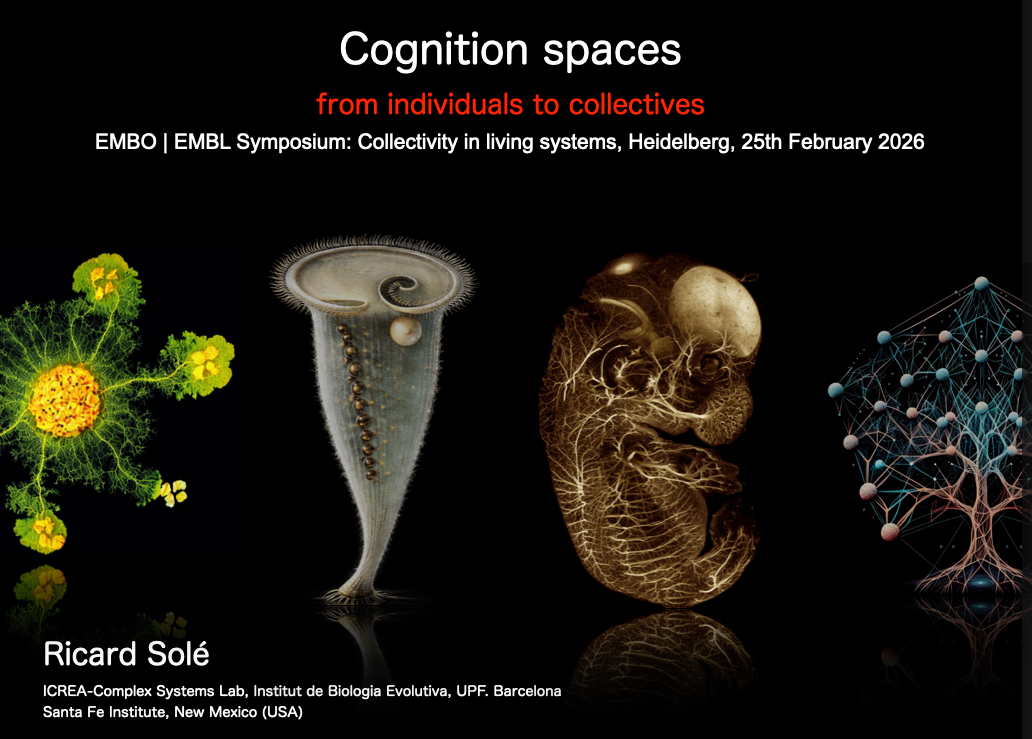 Cognition spaces

from individuals to collectives

EMBO | EMBL Symposium: Collectivity in living systems, Heidelberg, 25th February 2026

Ricard Solé

ICREA-Complex Systems Lab, Institut de Biologia Evolutiva, UPF. Barcelona
Santa Fe Institute, New Mexico (USA)